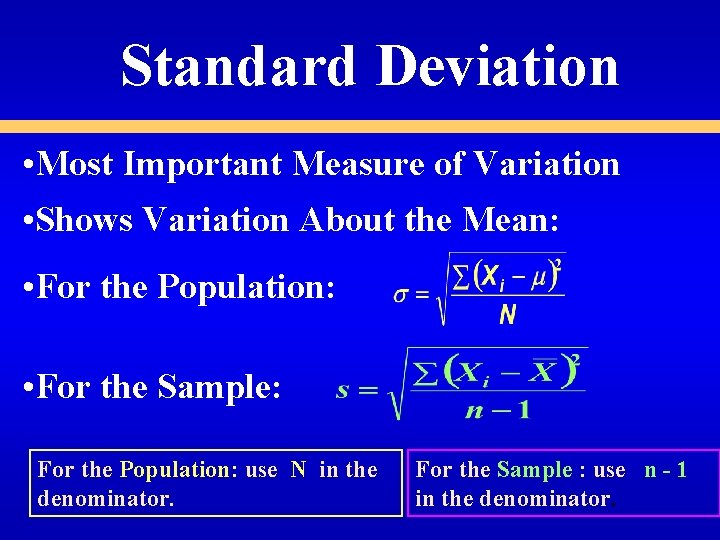 Standard Deviation

•Most Important Measure of Variation

•Shows Variation About the Mean:

•For the Population: $\sigma = \sqrt{\frac{\sum (X_i - \mu)^2}{N}}$

•For the Sample: $s = \sqrt{\frac{\sum (X_i - \overline{X})^2}{n-1}}$

For the Population: use N in the denominator.

For the Sample : use n - 1 in the denominator.